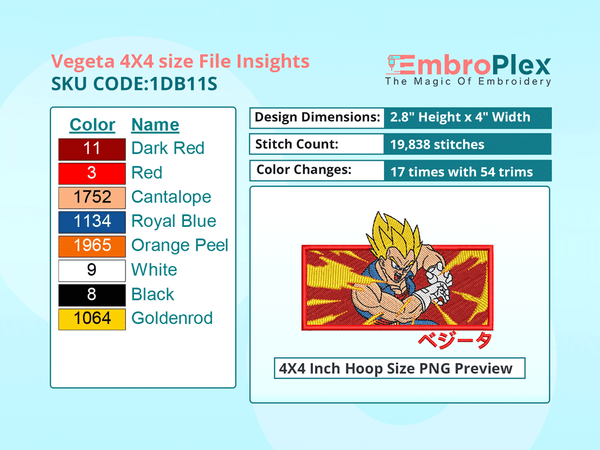 Vegeta 4X4 size File Insights
SKU CODE:1DB11S

EmbroPlex
The Magic Of Embroidery

| Color | Name |
|---|---|
| 11 | Dark Red |
| 3 | Red |
| 1752 | Cantalope |
| 1134 | Royal Blue |
| 1965 | Orange Peel |
| 9 | White |
| 8 | Black |
| 1064 | Goldenrod |

| Design Dimensions: | 2.8" Height x 4" Width |
|---|---|
| Stitch Count: | 19,838 stitches |
| Color Changes: | 17 times with 54 trims |

ベジータ

4X4 Inch Hoop Size PNG Preview